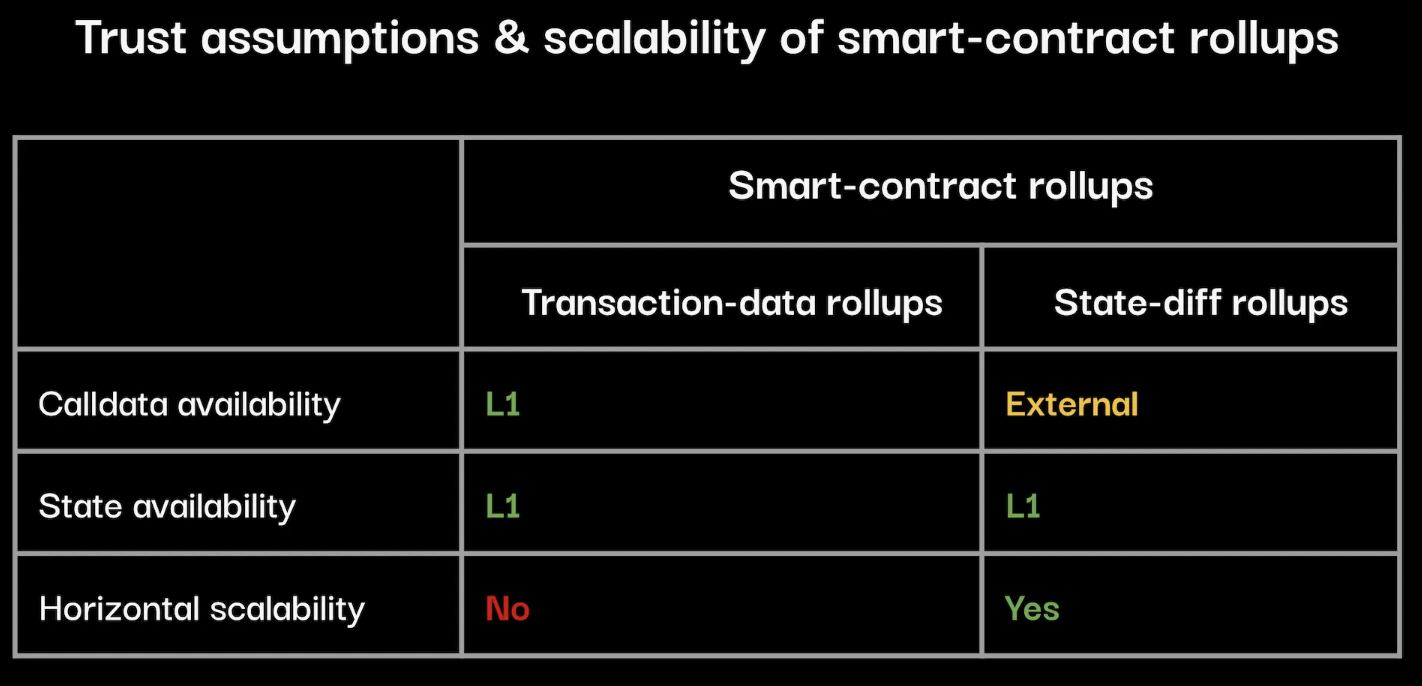 Trust assumptions & scalability of smart-contract rollups

| | Smart-contract rollups | |
|---|---|---|
| | Transaction-data rollups | State-diff rollups |
| Calldata availability | L1 | External |
| State availability | L1 | L1 |
| Horizontal scalability | No | Yes |